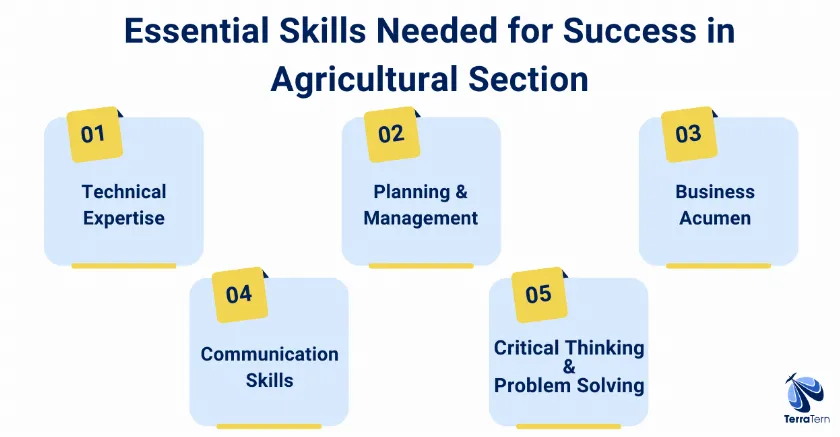 Essential Skills Needed for Success in Agricultural Section

01
Technical Expertise

02
Planning & Management

03
Business Acumen

04
Communication Skills

05
Critical Thinking & Problem Solving

TerraTern